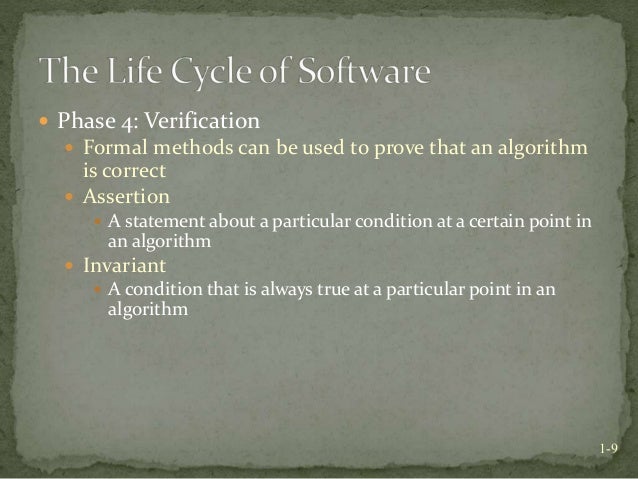 The Life Cycle of Software

Phase 4: Verification
Formal methods can be used to prove that an algorithm is correct
Assertion
A statement about a particular condition at a certain point in an algorithm
Invariant
A condition that is always true at a particular point in an algorithm

1-9